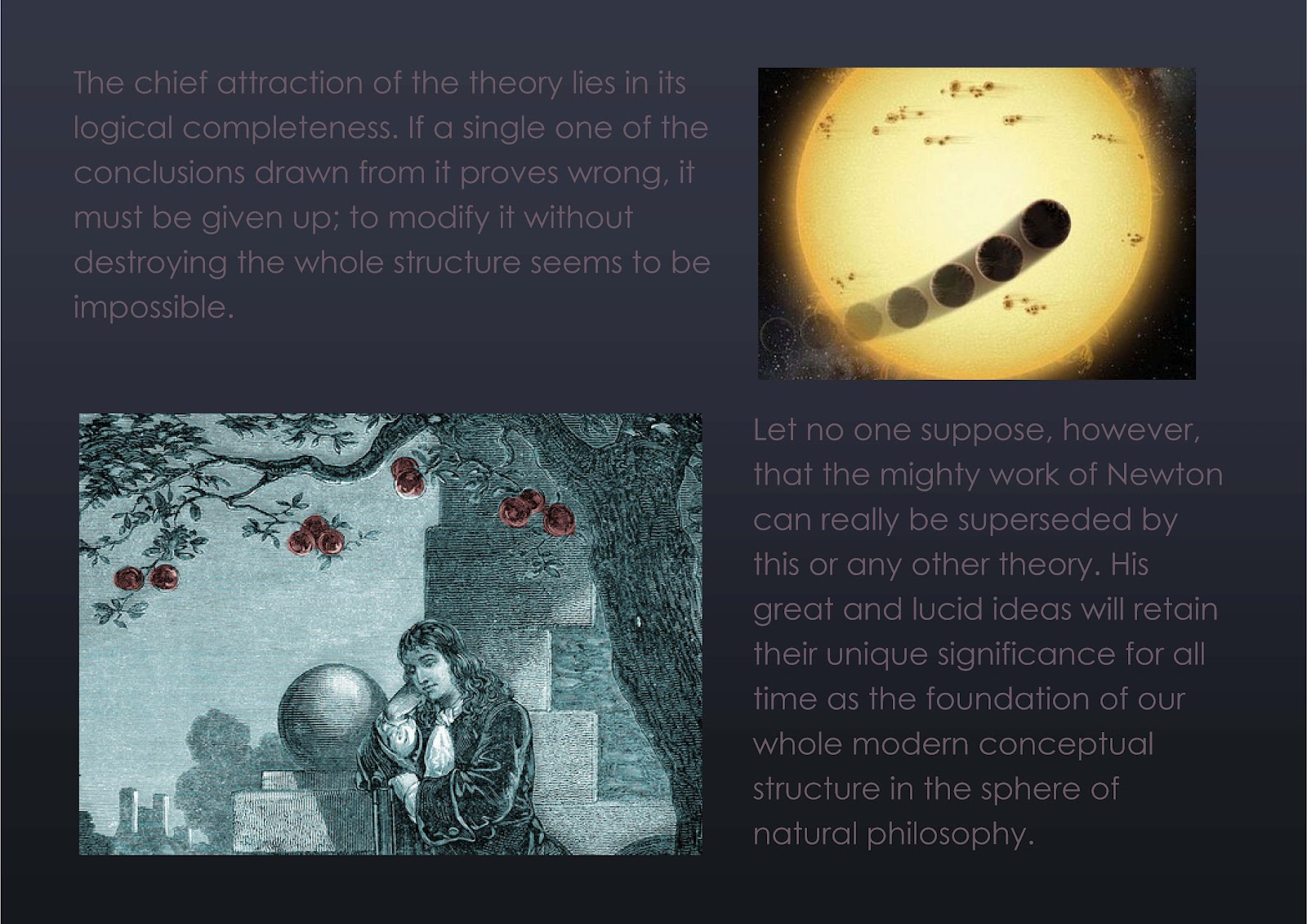 The chief attraction of the theory lies in its logical completeness. If a single one of the conclusions drawn from it proves wrong, it must be given up; to modify it without destroying the whole structure seems to be impossible.

Let no one suppose, however, that the mighty work of Newton can really be superseded by this or any other theory. His great and lucid ideas will retain their unique significance for all time as the foundation of our whole modern conceptual structure in the sphere of natural philosophy.